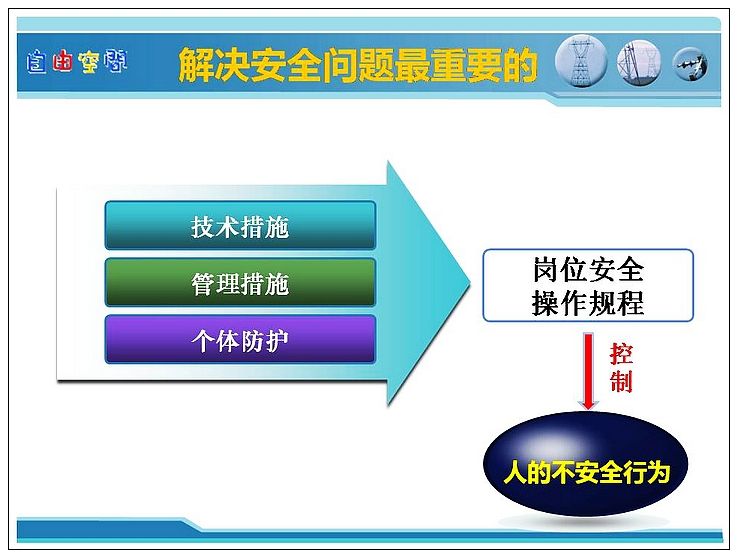 自由空间

解决安全问题最重要的

技术措施

管理措施

个体防护

岗位安全操作规程

控制

人的不安全行为